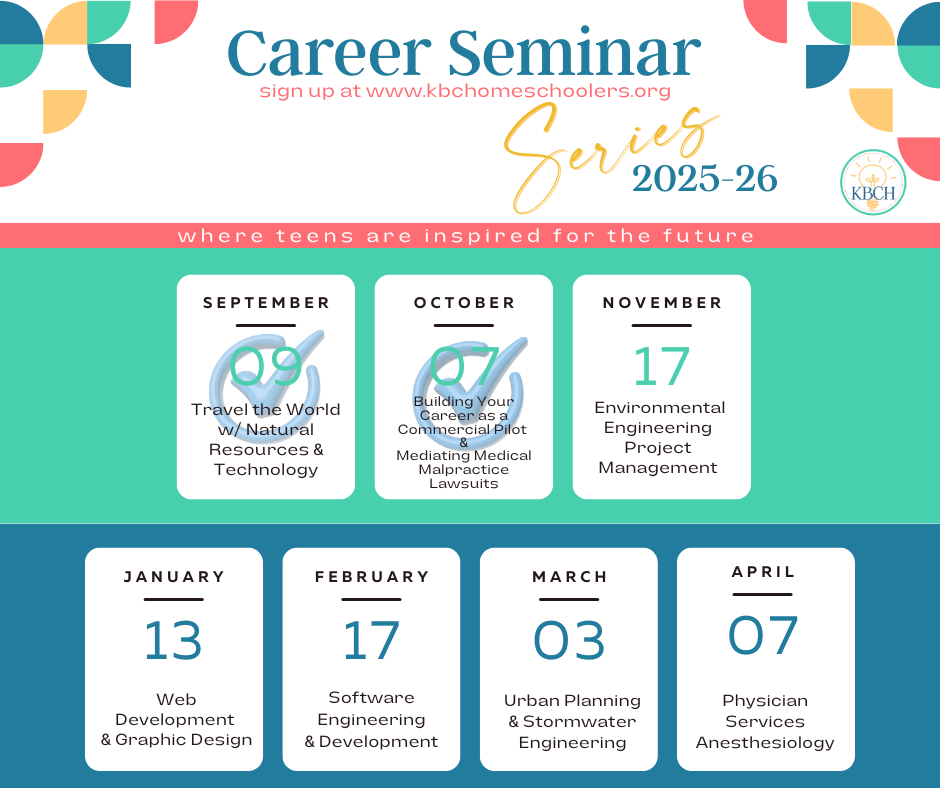 Career Seminar

sign up at www.kbchomeschoolers.org

Series 2025-26

KBCH

where teens are inspired for the future

SEPTEMBER
09
Travel the World w/ Natural Resources & Technology

OCTOBER
07
Building Your Career as a Commercial Pilot & Mediating Medical Malpractice Lawsuits

NOVEMBER
17
Environmental Engineering Project Management

JANUARY
13
Web Development & Graphic Design

FEBRUARY
17
Software Engineering & Development

MARCH
03
Urban Planning & Stormwater Engineering

APRIL
07
Physician Services Anesthesiology